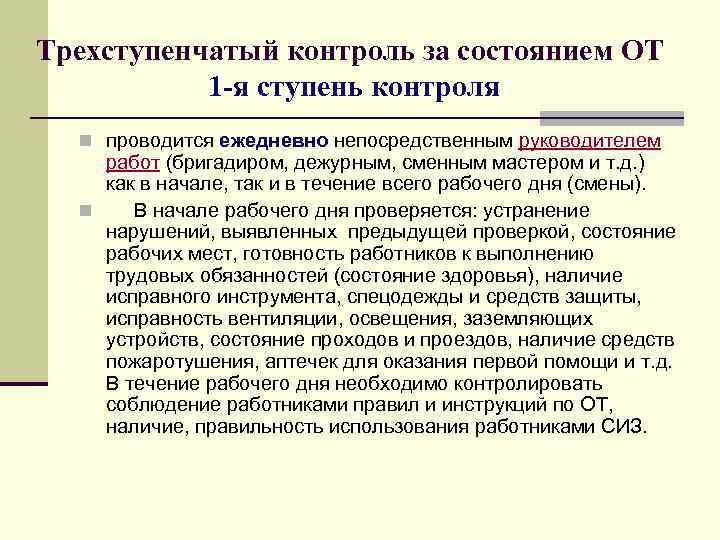 Трехступенчатый контроль за состоянием ОТ
1-я ступень контроля

проводится ежедневно непосредственным руководителем работ (бригадиром, дежурным, сменным мастером и т.д.) как в начале, так и в течение всего рабочего дня (смены).

В начале рабочего дня проверяется: устранение нарушений, выявленных предыдущей проверкой, состояние рабочих мест, готовность работников к выполнению трудовых обязанностей (состояние здоровья), наличие исправного инструмента, спецодежды и средств защиты, исправность вентиляции, освещения, заземляющих устройств, состояние проходов и проездов, наличие средств пожаротушения, аптечек для оказания первой помощи и т.д. В течение рабочего дня необходимо контролировать соблюдение работниками правил и инструкций по ОТ, наличие, правильность использования работниками СИЗ.